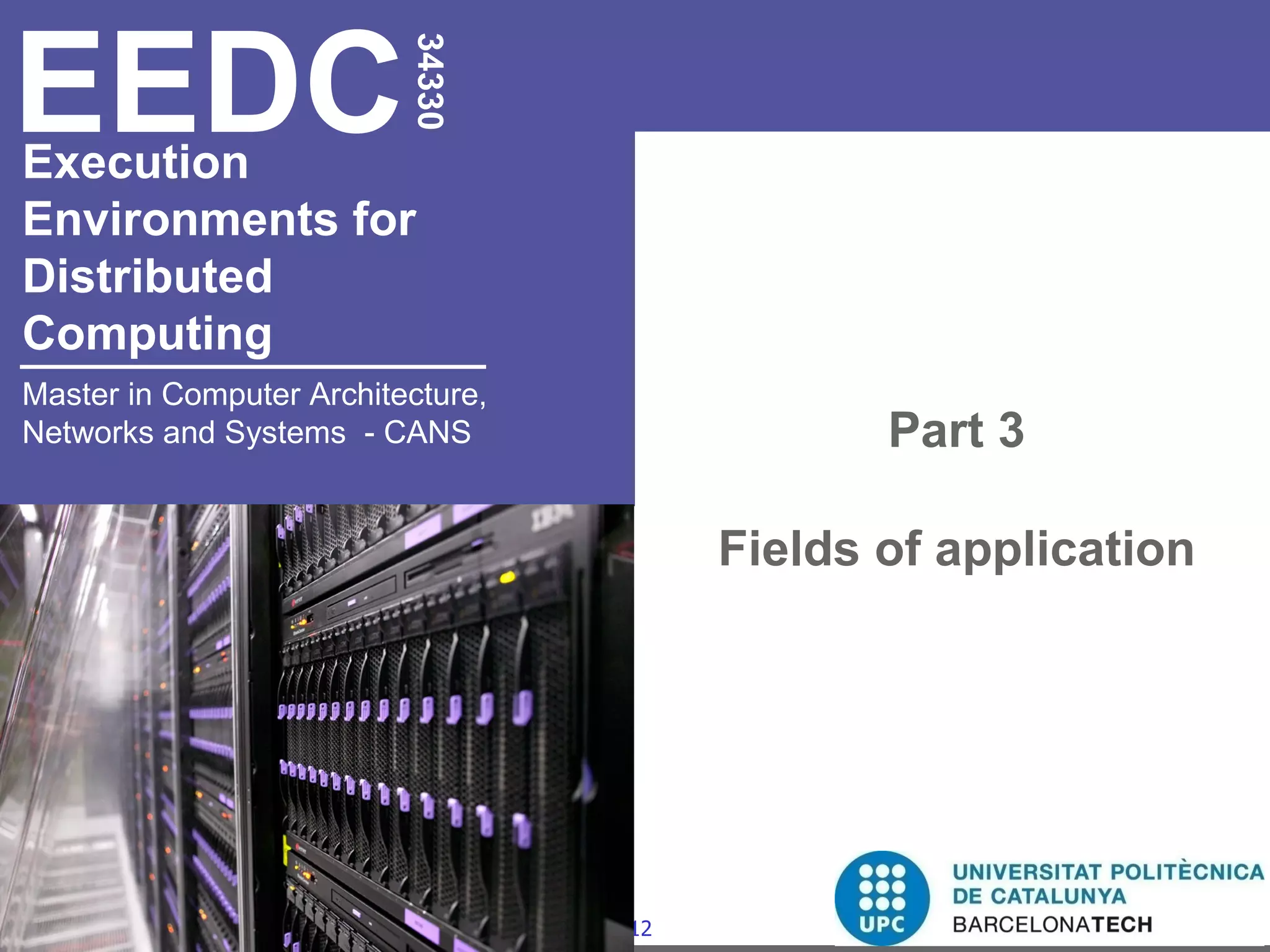 EEDC 34330

Execution Environments for Distributed Computing

Master in Computer Architecture, Networks and Systems - CANS

Part 3

Fields of application

12

UPC

UNIVERSITAT POLITÈCNICA DE CATALUNYA
BARCELONATECH